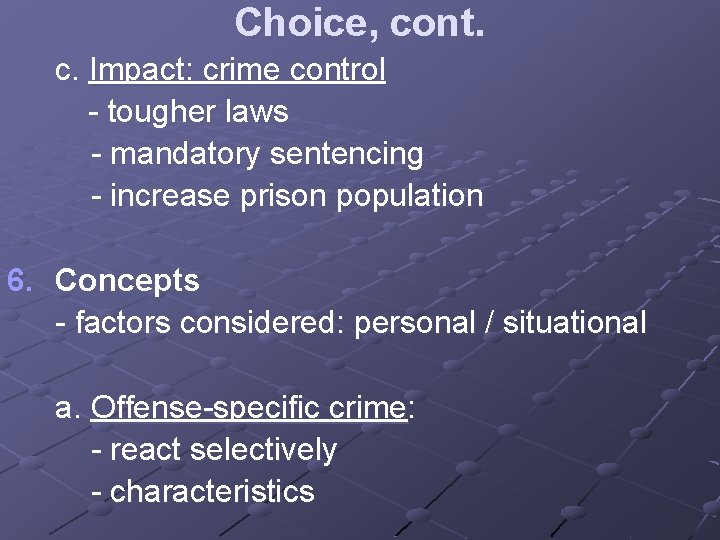 Choice, cont.

c. Impact: crime control
- tougher laws
- mandatory sentencing
- increase prison population

6. Concepts
- factors considered: personal / situational

a. Offense-specific crime:
- react selectively
- characteristics